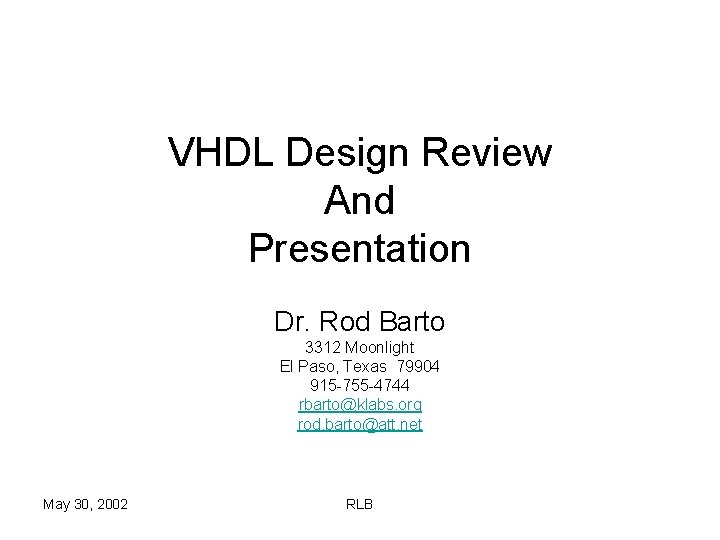 VHDL Design Review
And
Presentation

Dr. Rod Barto
3312 Moonlight
El Paso, Texas 79904
915-755-4744
rbarto@klabs.org
rod.barto@att.net

May 30, 2002

RLB